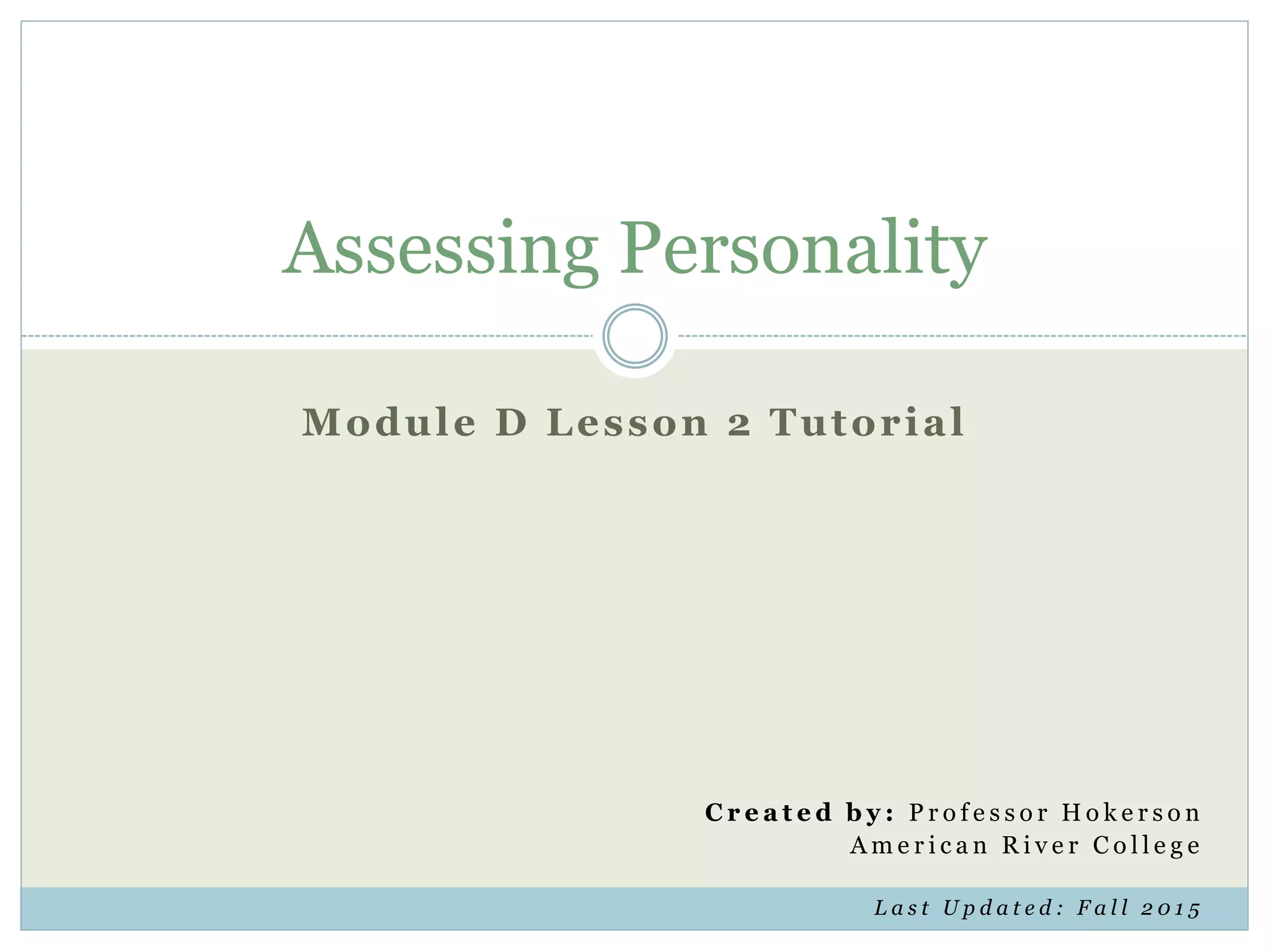 Assessing Personality

Module D Lesson 2 Tutorial

Created by: Professor Hokerson
American River College

Last Updated: Fall 2015